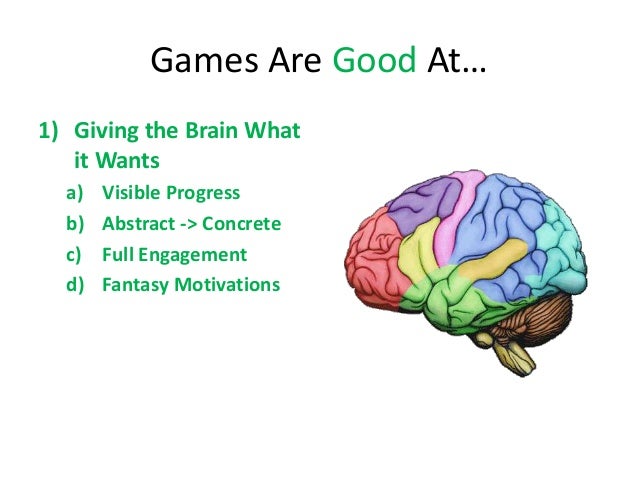 Games Are Good At…

1) Giving the Brain What it Wants

a) Visible Progress
b) Abstract -> Concrete
c) Full Engagement
d) Fantasy Motivations